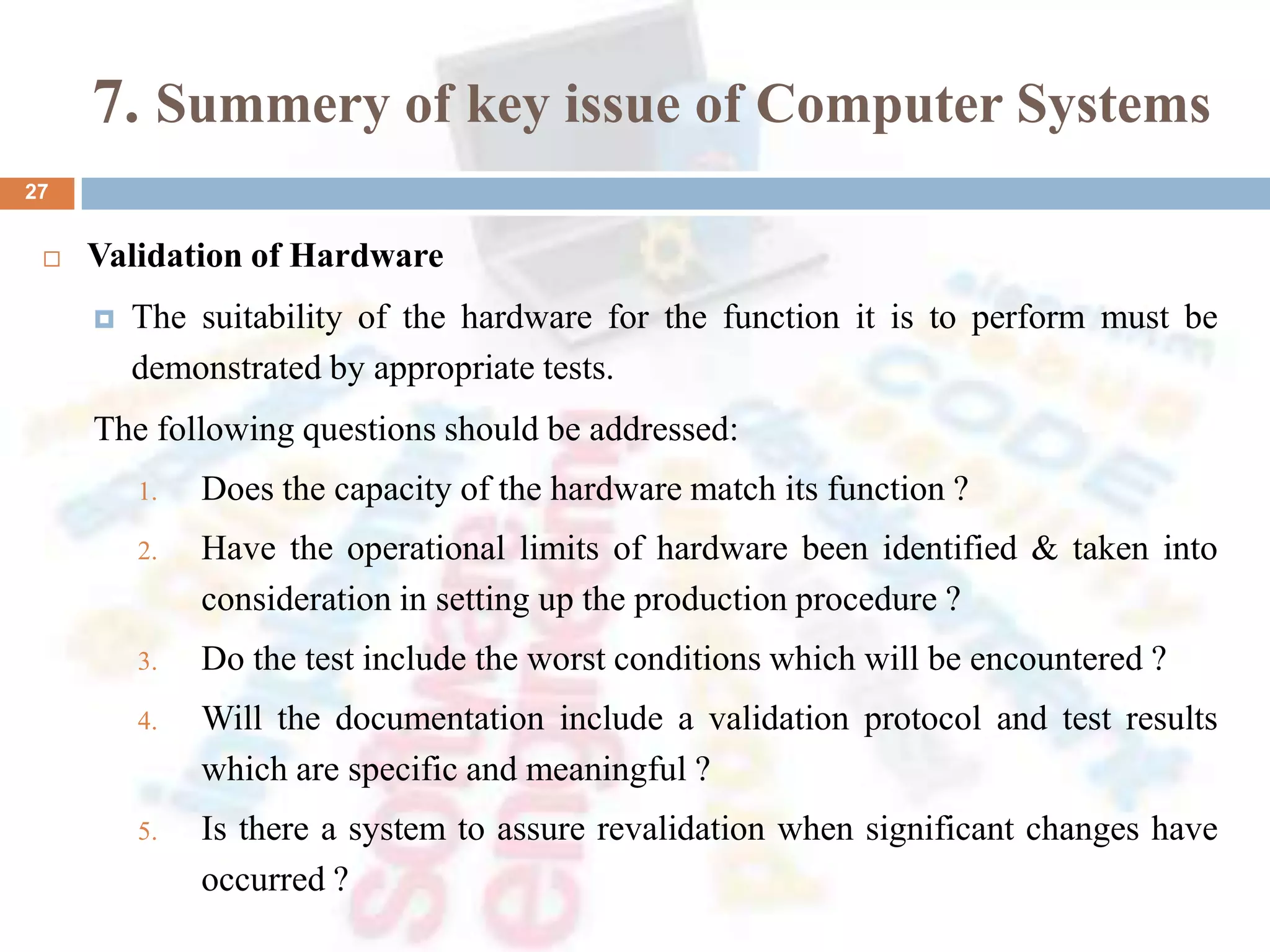 7. Summery of key issue of Computer Systems

27

Validation of Hardware

The suitability of the hardware for the function it is to perform must be demonstrated by appropriate tests.

The following questions should be addressed:

1. Does the capacity of the hardware match its function ?
2. Have the operational limits of hardware been identified & taken into consideration in setting up the production procedure ?
3. Do the test include the worst conditions which will be encountered ?
4. Will the documentation include a validation protocol and test results which are specific and meaningful ?
5. Is there a system to assure revalidation when significant changes have occurred ?